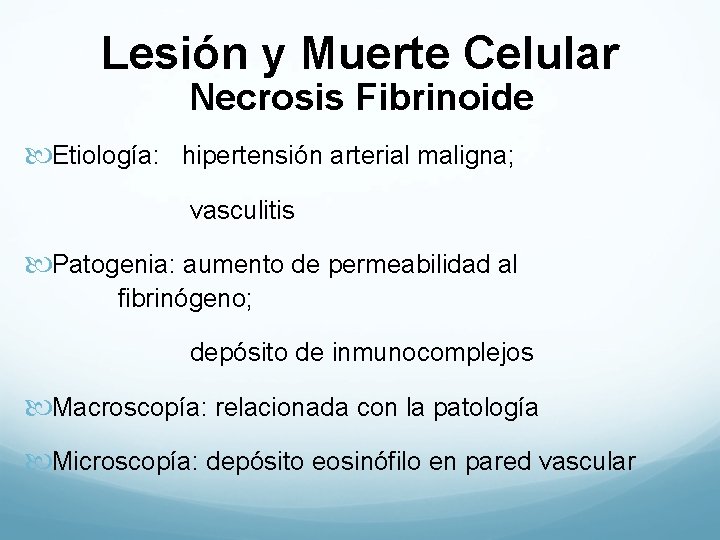 Lesión y Muerte Celular
Necrosis Fibrinoide

Etiología: hipertensión arterial maligna;

vasculitis

Patogenia: aumento de permeabilidad al fibrinógeno;

depósito de inmunocomplejos

Macroscopía: relacionada con la patología

Microscopía: depósito eosinófilo en pared vascular